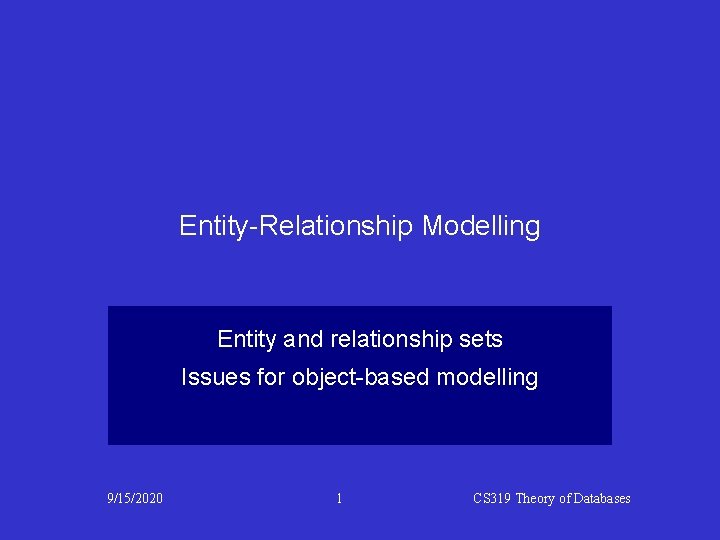 Entity-Relationship Modelling

Entity and relationship sets

Issues for object-based modelling

9/15/2020

1

CS319 Theory of Databases